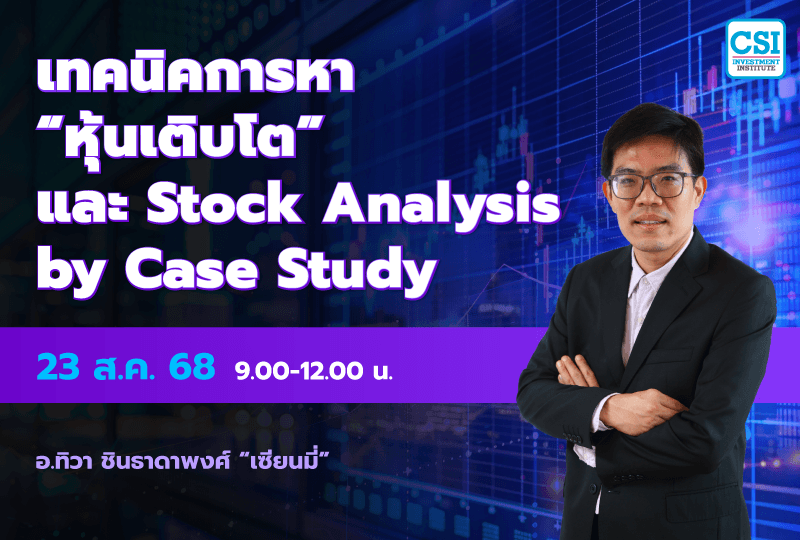 CSI
INVESTMENT
INSTITUTE

เทคนิคการหา
"หุ้นเติบโต"
และ Stock Analysis
by Case Study

23 ส.ค. 68 9.00-12.00 น.

อ.ทิวา ชินธาดาพงศ์ "เซียนมี่"